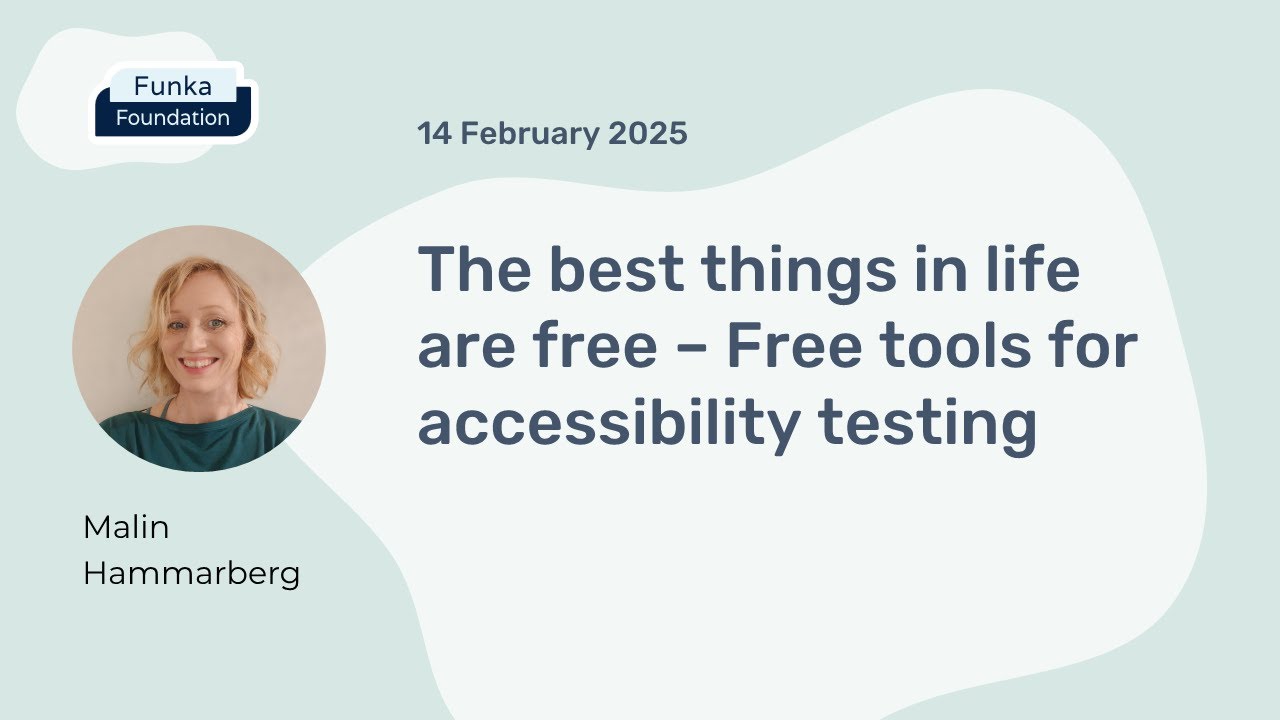 Funka
Foundation

14 February 2025

The best things in life are free – Free tools for accessibility testing

Malin
Hammarberg